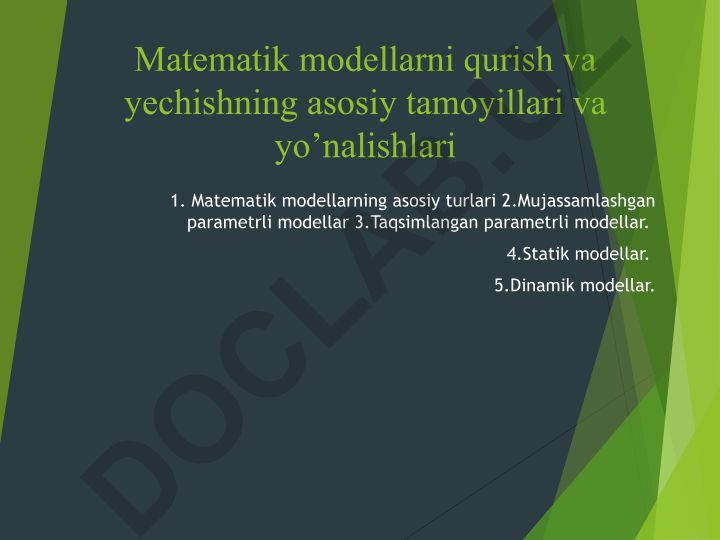 Matematik modellarni qurish va yechishning asosiy tamoyillari va yo’nalishlari

1. Matematik modellarning asosiy turlari 2.Mujassamlashgan parametrli modellar 3.Taqsimlangan parametrli modellar.

4.Statik modellar.

5.Dinamik modellar.

DOCLAB.UZ